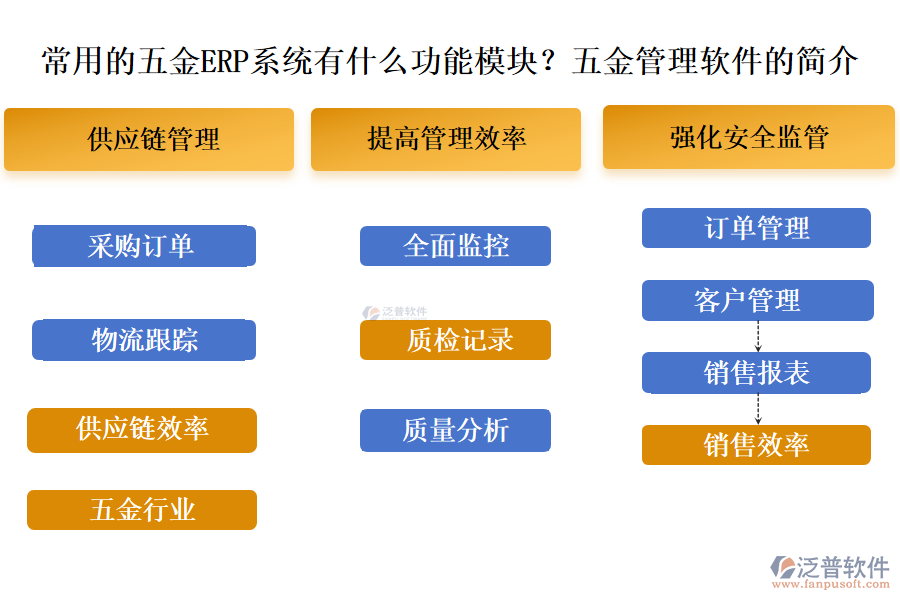 常用的五金ERP系统有什么功能模块？五金管理软件的简介

供应链管理

采购订单

物流跟踪

供应链效率

五金行业

提高管理效率

全面监控

泛普软件

质检记录

质量分析

强化安全监管

订单管理

客户管理

销售报表

销售效率

泛普软件
www.fanpusoft.com